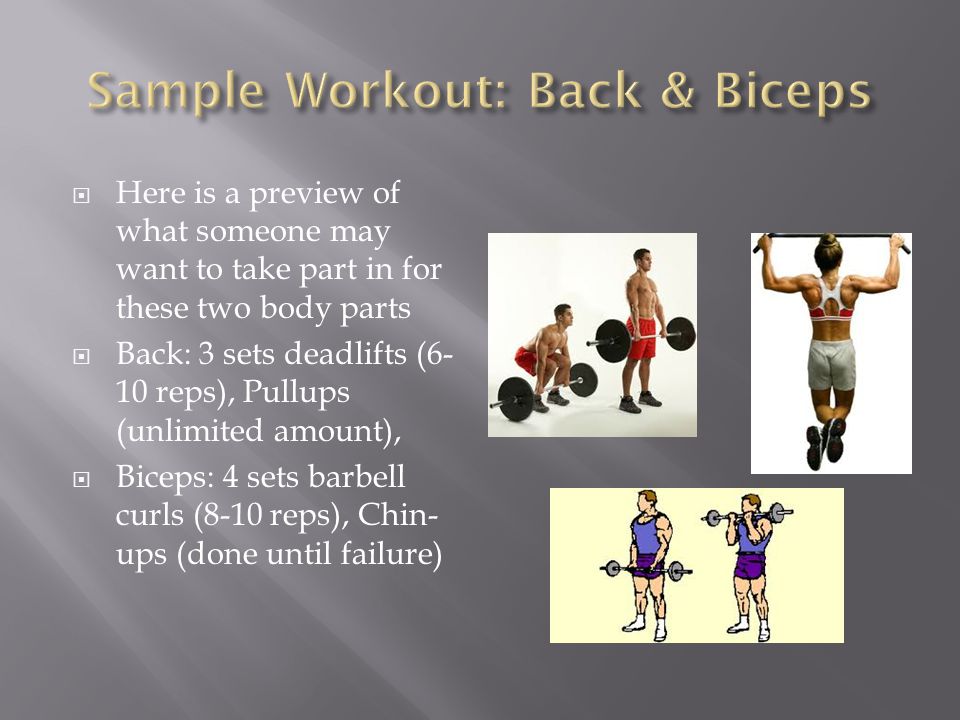 Sample Workout: Back & Biceps

Here is a preview of what someone may want to take part in for these two body parts

Back: 3 sets deadlifts (6-10 reps), Pullups (unlimited amount),

Biceps: 4 sets barbell curls (8-10 reps), Chin-ups (done until failure)